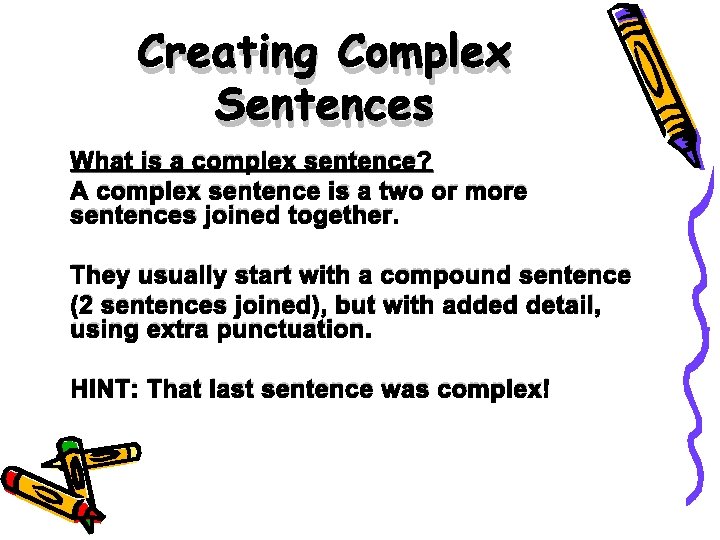 Creating Complex Sentences

What is a complex sentence?

A complex sentence is a two or more sentences joined together.

They usually start with a compound sentence (2 sentences joined), but with added detail, using extra punctuation.

HINT: That last sentence was complex!